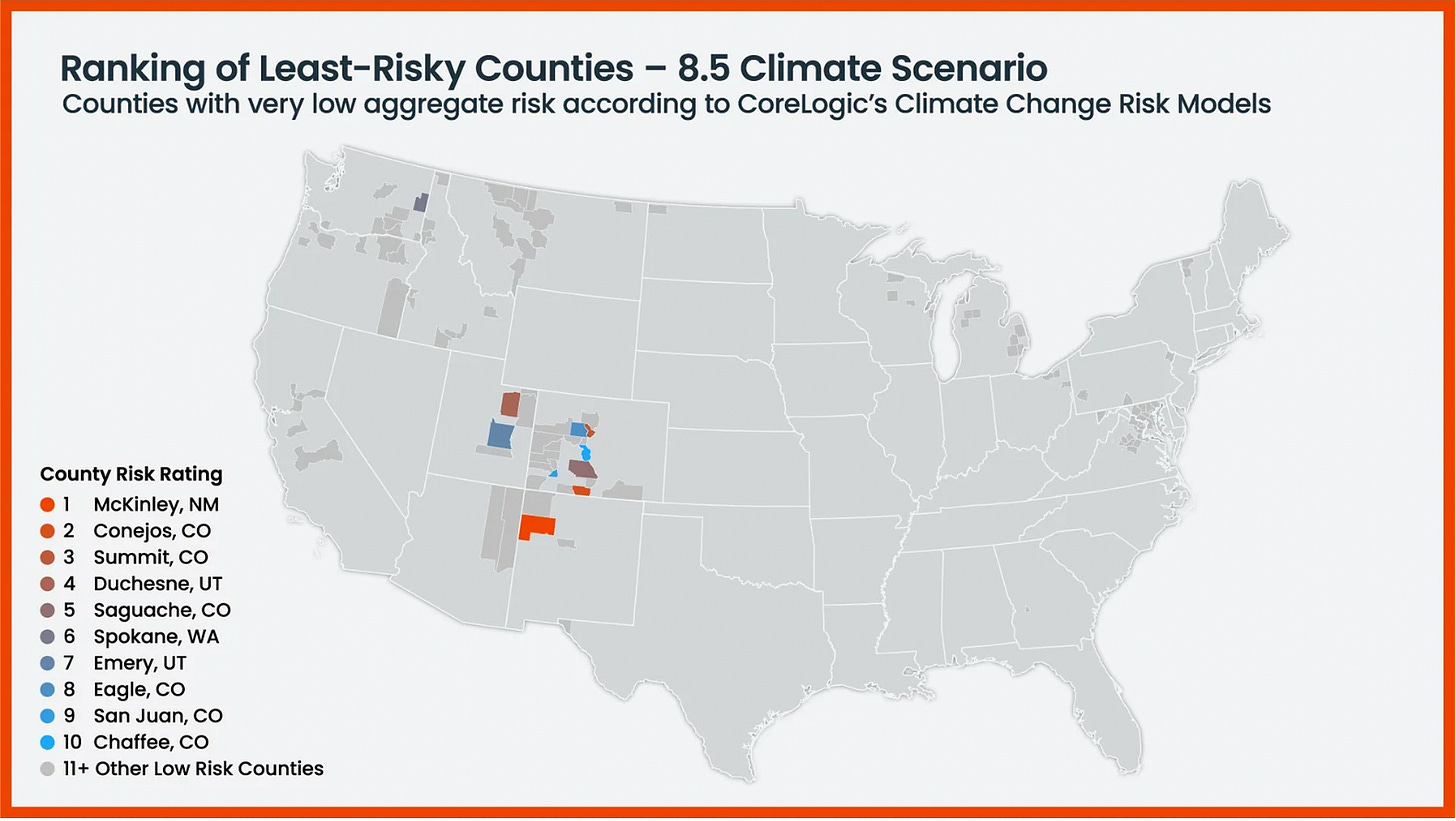 Ranking of Least-Risky Counties – 8.5 Climate Scenario
Counties with very low aggregate risk according to CoreLogic's Climate Change Risk Models

County Risk Rating
1 McKinley, NM
2 Conejos, CO
3 Summit, CO
4 Duchesne, UT
5 Saguache, CO
6 Spokane, WA
7 Emery, UT
8 Eagle, CO
9 San Juan, CO
10 Chaffee, CO
11+ Other Low Risk Counties